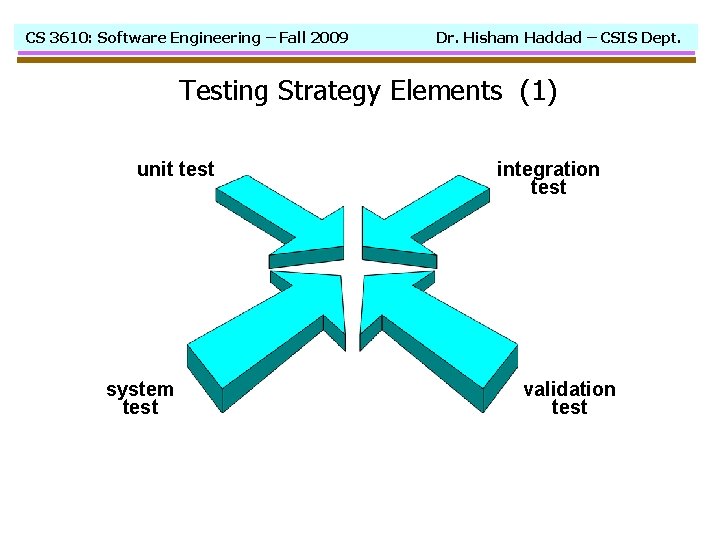 CS 3610: Software Engineering – Fall 2009

Dr. Hisham Haddad – CSIS Dept.

Testing Strategy Elements (1)

unit test

integration test

system test

validation test